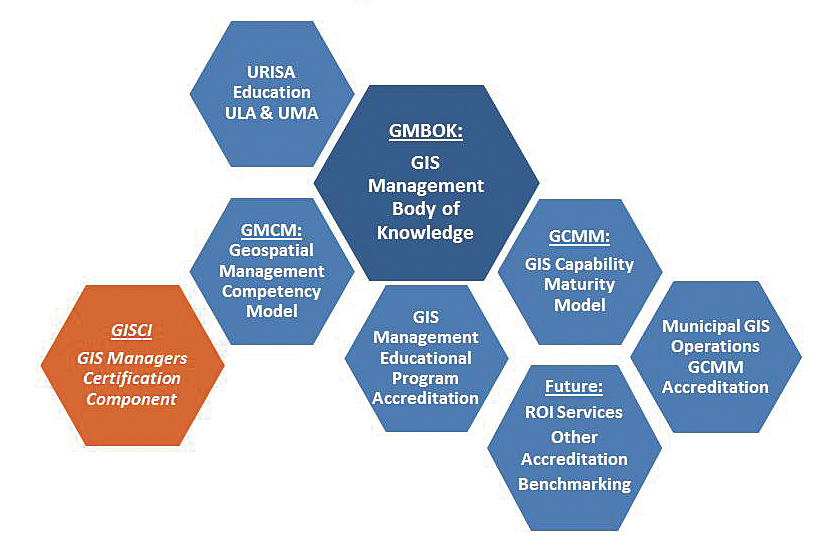 URISA Education ULA & UMA

GMBOK:

GIS Management Body of Knowledge

GMCM:
Geospatial Management Competency Model

GCMM:
GIS Capability Maturity Model

GISCI
GIS Managers Certification Component

GIS Management Educational Program Accreditation

Municipal GIS Operations GCMM Accreditation

Future:
ROI Services
Other Accreditation
Benchmarking